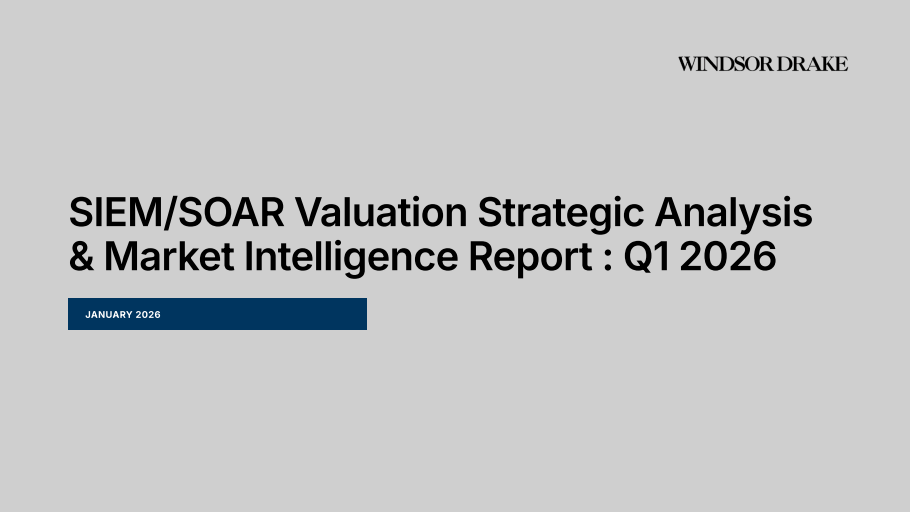 WINDSOR DRAKE

SIEM/SOAR Valuation Strategic Analysis & Market Intelligence Report : Q1 2026

JANUARY 2026